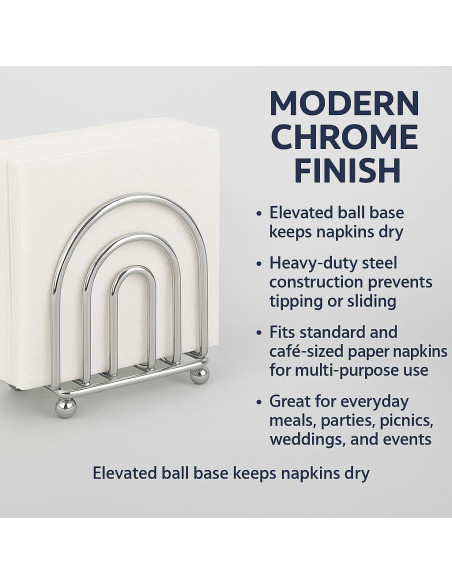 MODERN CHROME FINISH

• Elevated ball base keeps napkins dry

• Heavy-duty steel construction prevents tipping or sliding

• Fits standard and café-sized paper napkins for multi-purpose use

• Great for everyday meals, parties, picnics, weddings, and events

Elevated ball base keeps napkins dry